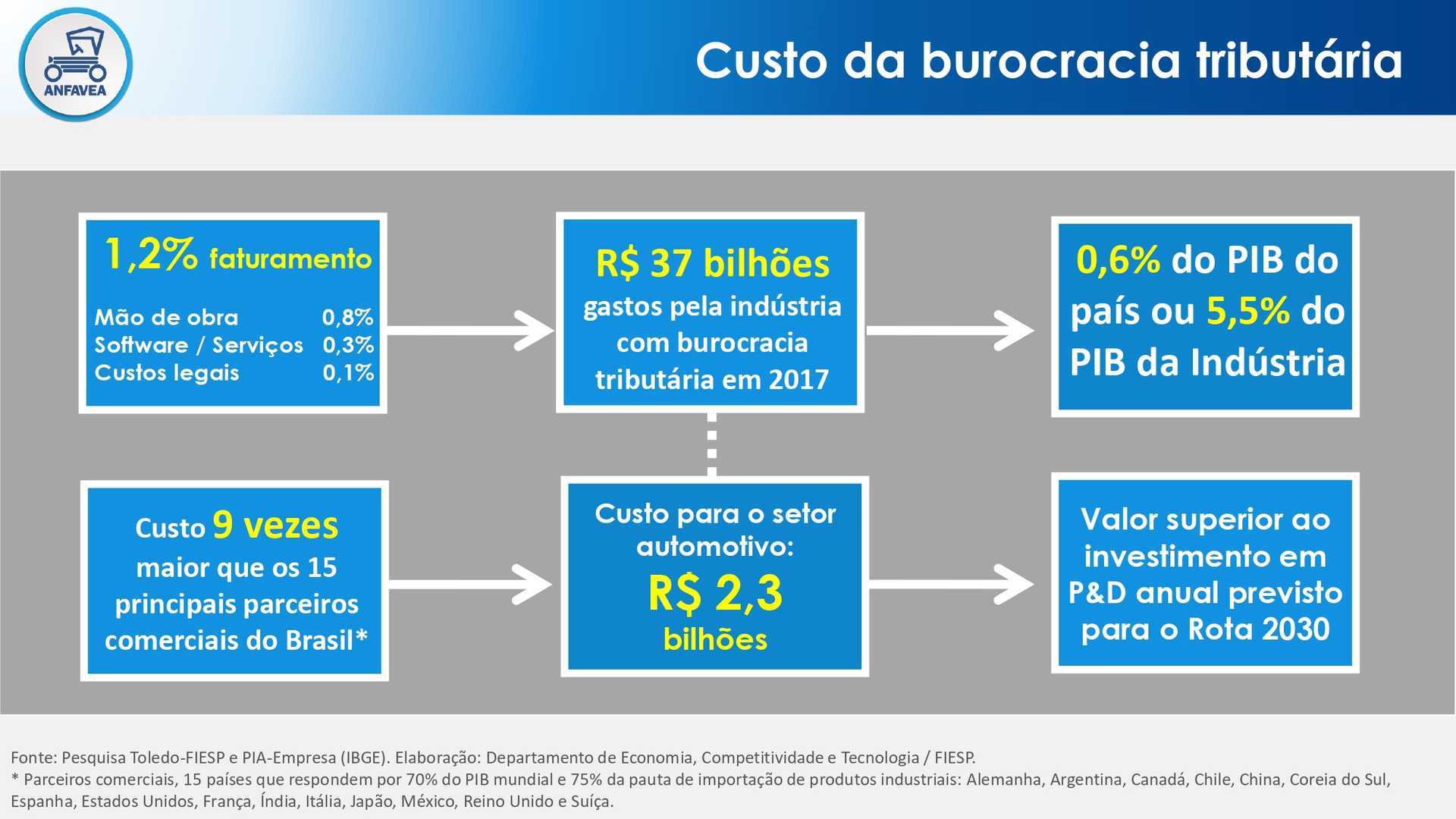 ANFAVEA

Custo da burocracia tributária

1,2% faturamento

Mão de obra 0,8%
Software / Serviços 0,3%
Custos legais 0,1%

R$ 37 bilhões gastos pela indústria com burocracia tributária em 2017

0,6% do PIB do país ou 5,5% do PIB da Indústria

Custo 9 vezes maior que os 15 principais parceiros comerciais do Brasil*

Custo para o setor automotivo: R$ 2,3 bilhões

Valor superior ao investimento em P&D anual previsto para o Rota 2030

Fonte: Pesquisa Toledo-FIESP e PIA-Empresa (IBGE). Elaboração: Departamento de Economia, Competitividade e Tecnologia / FIESP.
* Parceiros comerciais, 15 países que respondem por 70% do PIB mundial e 75% da pauta de importação de produtos industriais: Alemanha, Argentina, Canadá, Chile, China, Coreia do Sul, Espanha, Estados Unidos, França, Índia, Itália, Japão, México, Reino Unido e Suíça.